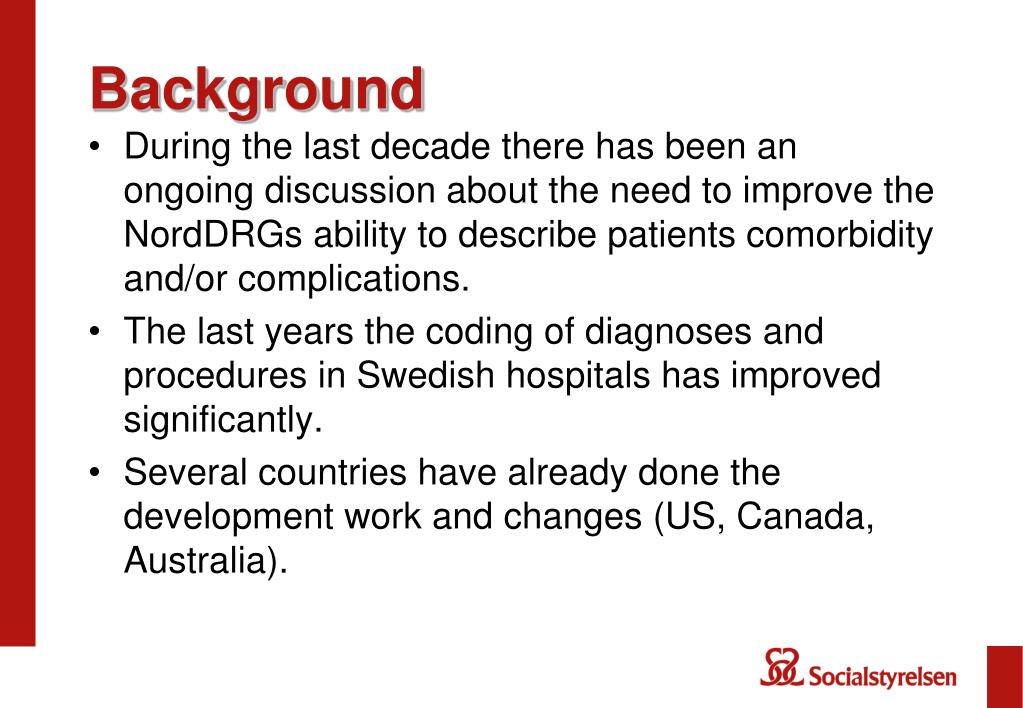 Background

• During the last decade there has been an ongoing discussion about the need to improve the NordDRGs ability to describe patients comorbidity and/or complications.

• The last years the coding of diagnoses and procedures in Swedish hospitals has improved significantly.

• Several countries have already done the development work and changes (US, Canada, Australia).

Socialstyrelsen